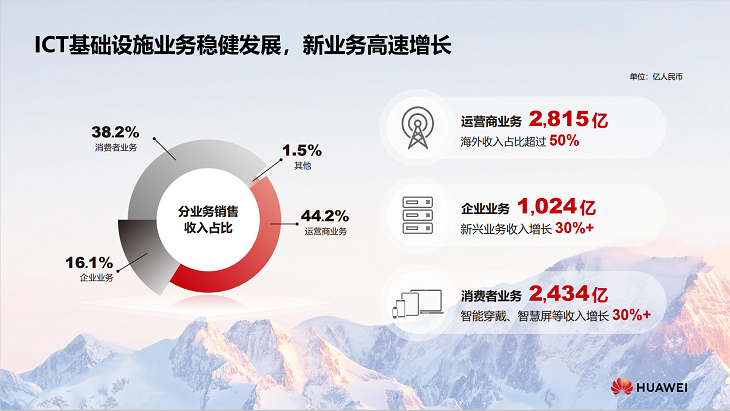 ICT基础设施业务稳健发展，新业务高速增长

单位：亿人民币

38.2%
消费者业务

1.5%
其他

分业务销售收入占比

44.2%
运营商业务

16.1%
企业业务

运营商业务 2,815亿
海外收入占比超过 50%

企业业务 1,024亿
新兴业务收入增长 30%+

消费者业务 2,434亿
智能穿戴、智慧屏等收入增长 30%+

HUAWEI